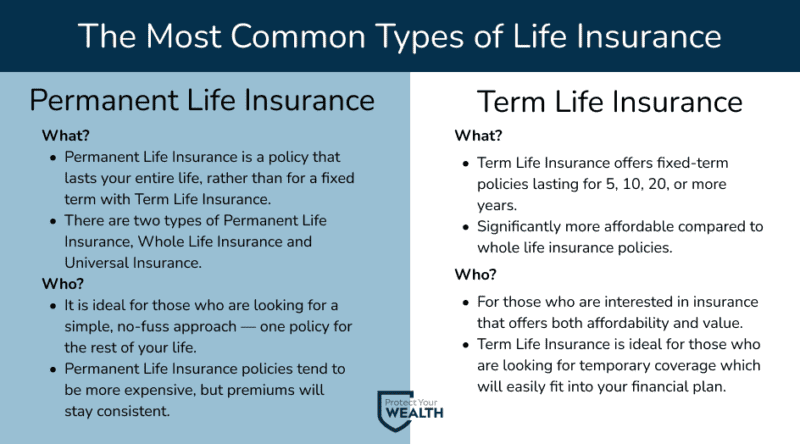 The Most Common Types of Life Insurance

Permanent Life Insurance

What?

- Permanent Life Insurance is a policy that lasts your entire life, rather than for a fixed term with Term Life Insurance.
- There are two types of Permanent Life Insurance, Whole Life Insurance and Universal Insurance.

Who?

- It is ideal for those who are looking for a simple, no-fuss approach — one policy for the rest of your life.
- Permanent Life Insurance policies tend to be more expensive, but premiums will stay consistent.

Term Life Insurance

What?

- Term Life Insurance offers fixed-term policies lasting for 5, 10, 20, or more years.
- Significantly more affordable compared to whole life insurance policies.

Who?

- For those who are interested in insurance that offers both affordability and value.
- Term Life Insurance is ideal for those who are looking for temporary coverage which will easily fit into your financial plan.

Protect Your WEALTH